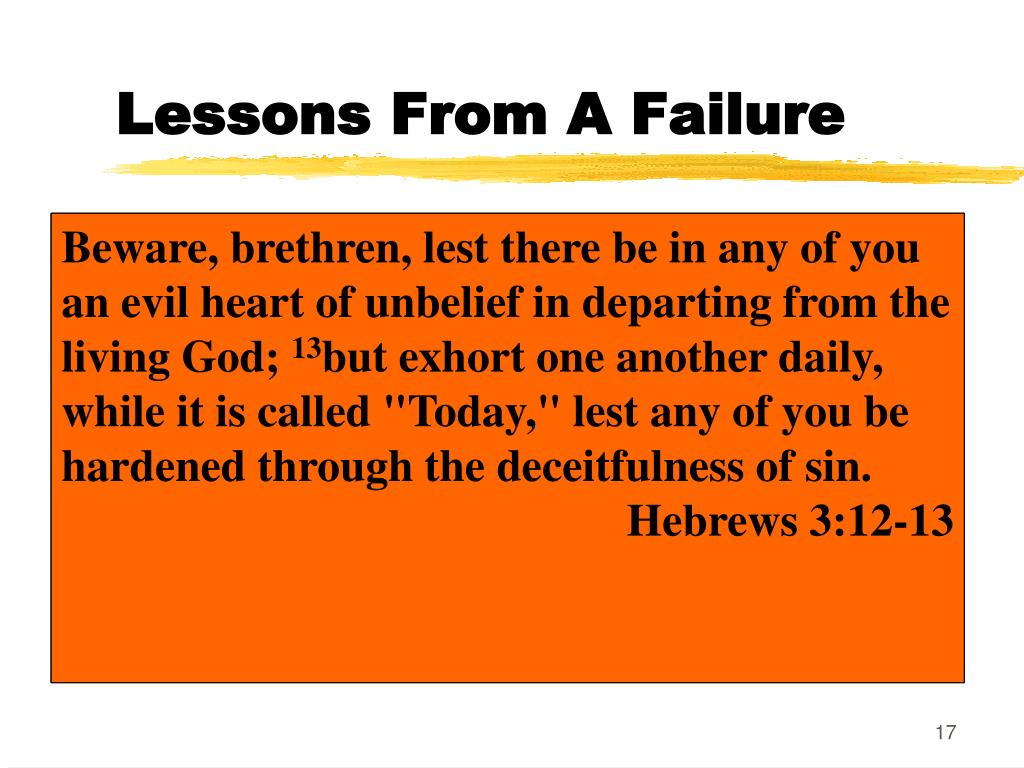 Lessons From A Failure

Beware, brethren, lest there be in any of you an evil heart of unbelief in departing from the living God; $^{13}$but exhort one another daily, while it is called "Today," lest any of you be hardened through the deceitfulness of sin.

Hebrews 3:12-13

17